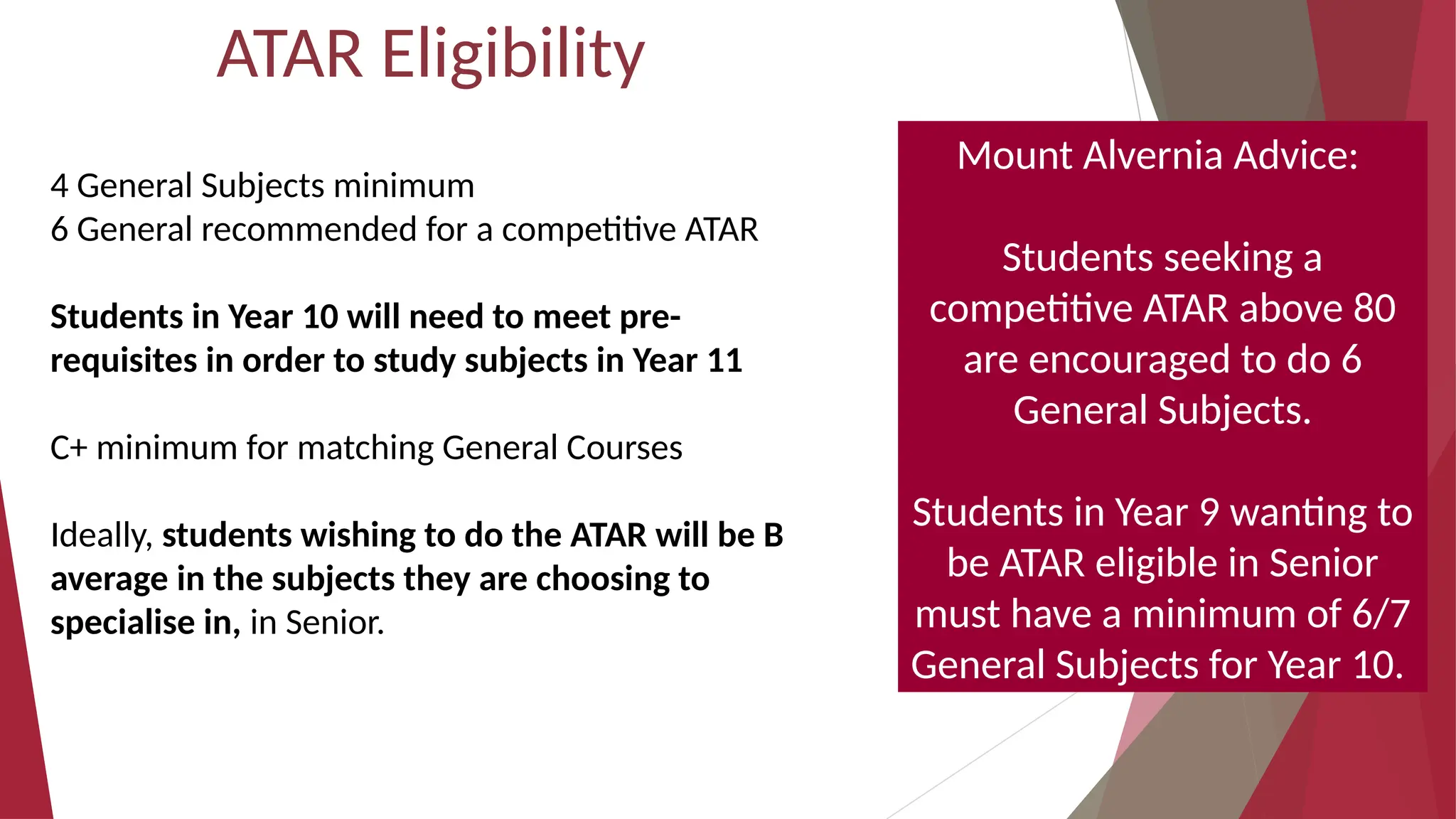 ATAR Eligibility

4 General Subjects minimum
6 General recommended for a competitive ATAR

Students in Year 10 will need to meet pre-requisites in order to study subjects in Year 11

C+ minimum for matching General Courses

Ideally, students wishing to do the ATAR will be B average in the subjects they are choosing to specialise in, in Senior.

Mount Alvernia Advice:

Students seeking a competitive ATAR above 80 are encouraged to do 6 General Subjects.

Students in Year 9 wanting to be ATAR eligible in Senior must have a minimum of 6/7 General Subjects for Year 10.